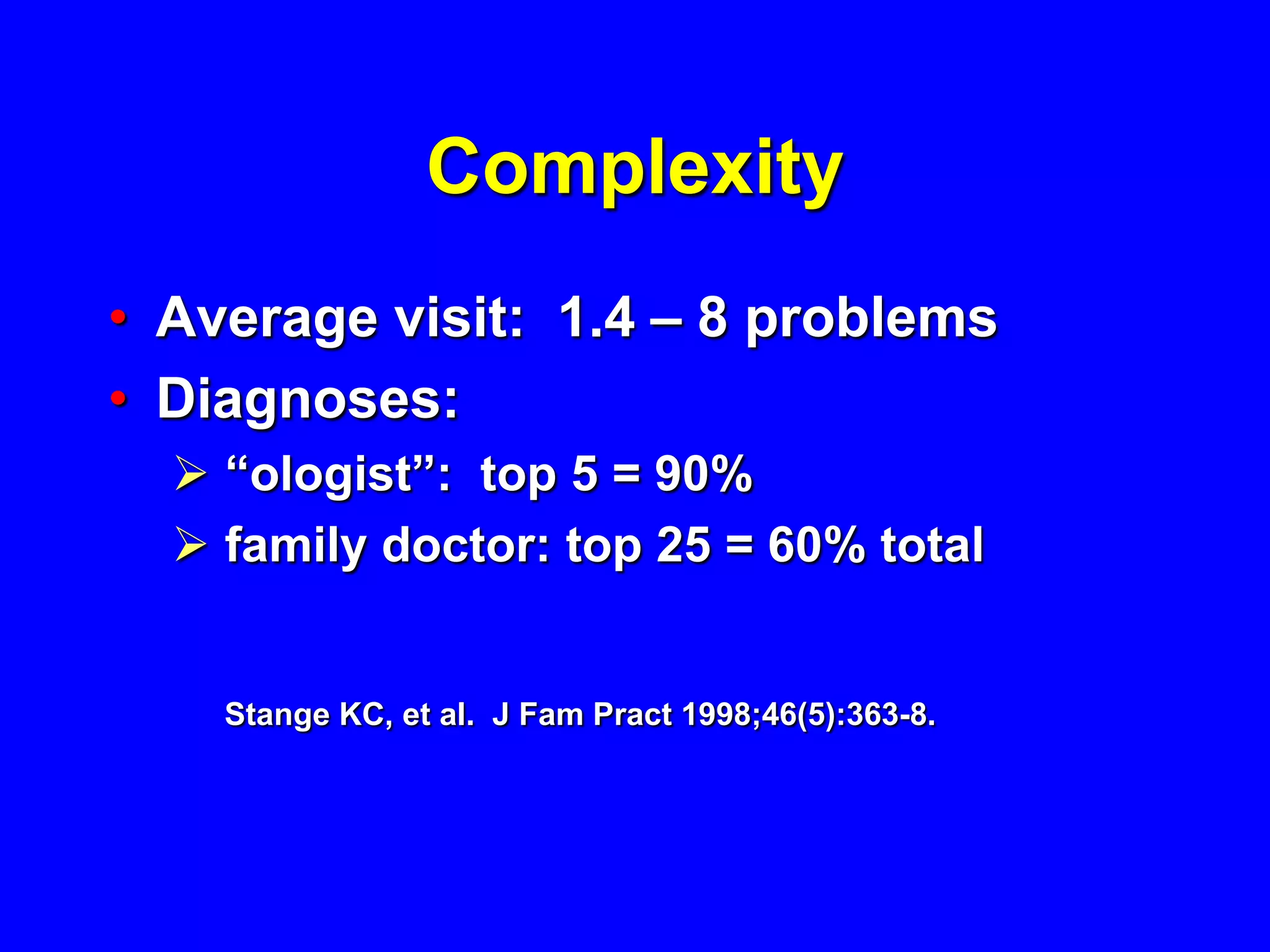 Complexity

• Average visit: 1.4 – 8 problems
• Diagnoses:
  ➢ “ologist”: top 5 = 90%
  ➢ family doctor: top 25 = 60% total

Stange KC, et al. J Fam Pract 1998;46(5):363-8.